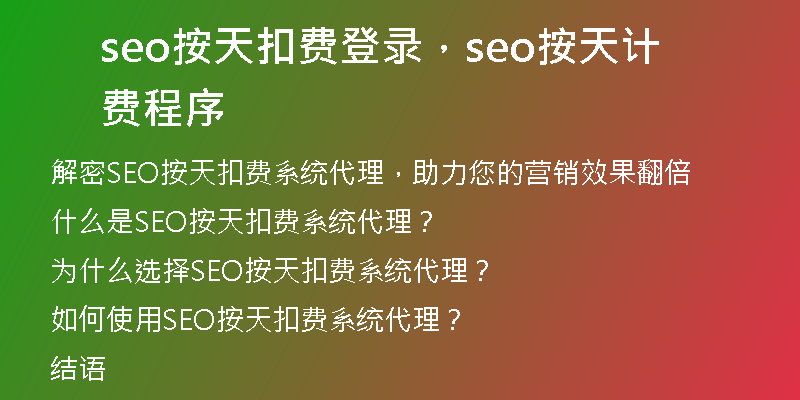 seo按天扣费登录，seo按天计费程序

解密SEO按天扣费系统代理，助力您的营销效果翻倍

什么是SEO按天扣费系统代理？

为什么选择SEO按天扣费系统代理？

如何使用SEO按天扣费系统代理？

结语